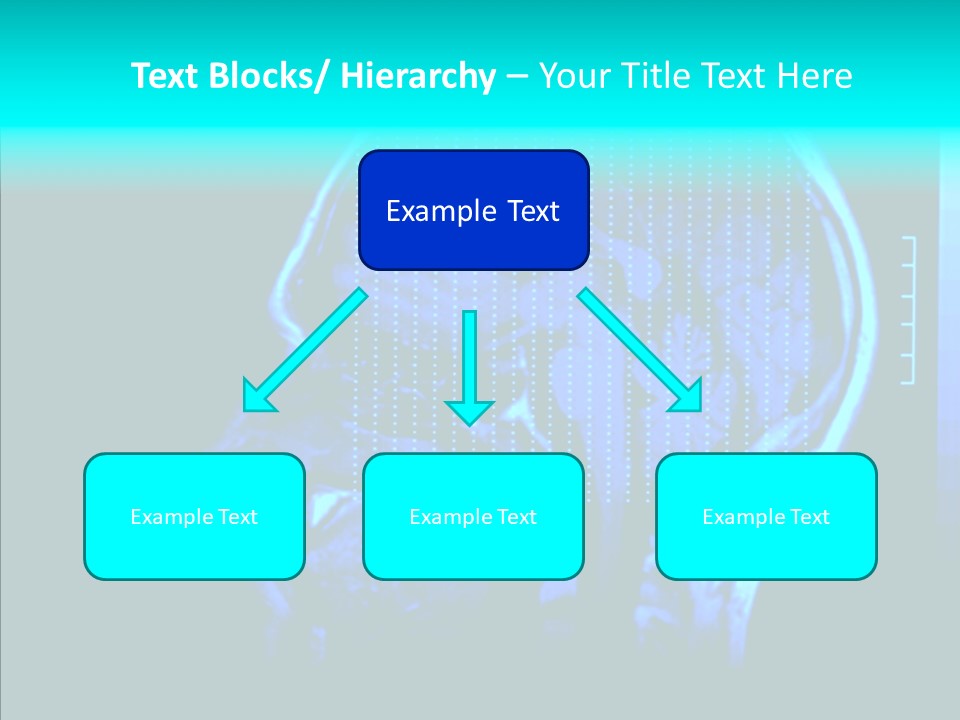 Text Blocks/ Hierarchy – Your Title Text Here

Example Text

Example Text

Example Text

Example Text